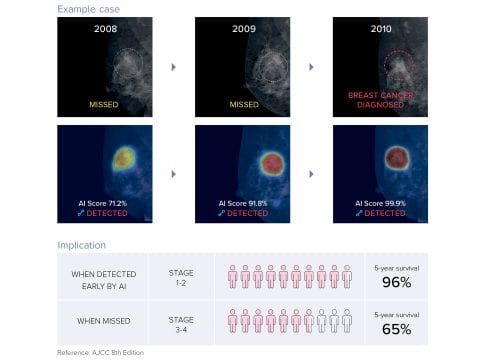 Example case

2008

MISSED

2009

MISSED

2010

BREAST CANCER DIAGNOSED

AI Score 71.2%
DETECTED

AI Score 91.8%
DETECTED

AI Score 99.9%
DETECTED

Implication

| WHEN DETECTED EARLY BY AI | STAGE 1-2 | | 5-year survival 96% |
|---|---|---|---|
| WHEN MISSED | STAGE 3-4 | | 5-year survival 65% |

Reference: AJCC 8th Edition